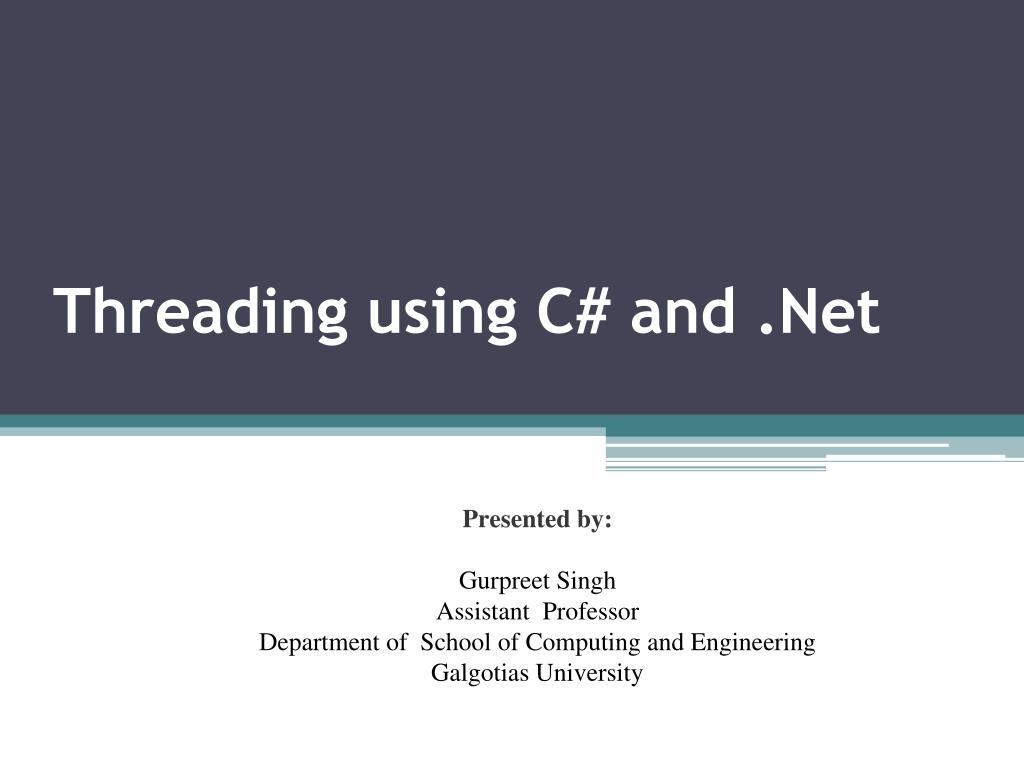 Threading using C# and .Net

Presented by:

Gurpreet Singh
Assistant Professor
Department of School of Computing and Engineering
Galgotias University